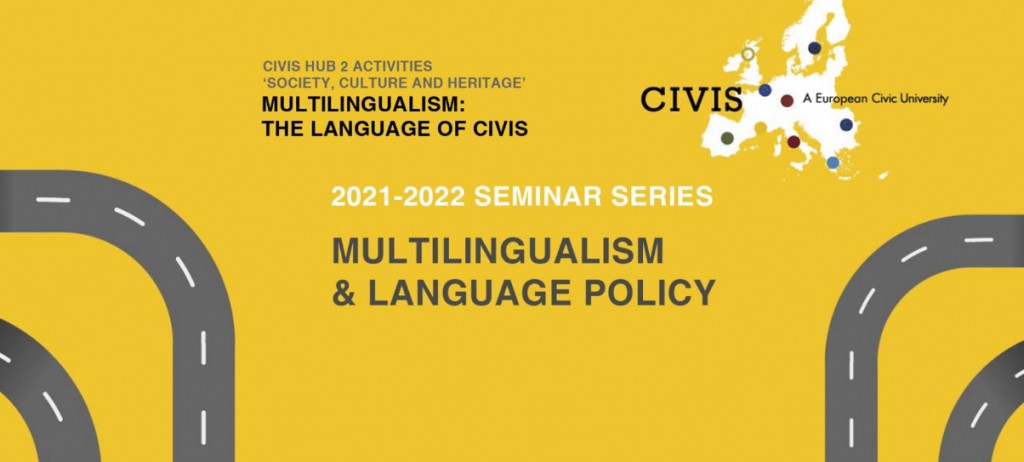 CIVIS HUB 2 ACTIVITIES
'SOCIETY, CULTURE AND HERITAGE'
MULTILINGUALISM:
THE LANGUAGE OF CIVIS

CIVIS A European Civic University

2021-2022 SEMINAR SERIES

MULTILINGUALISM
& LANGUAGE POLICY